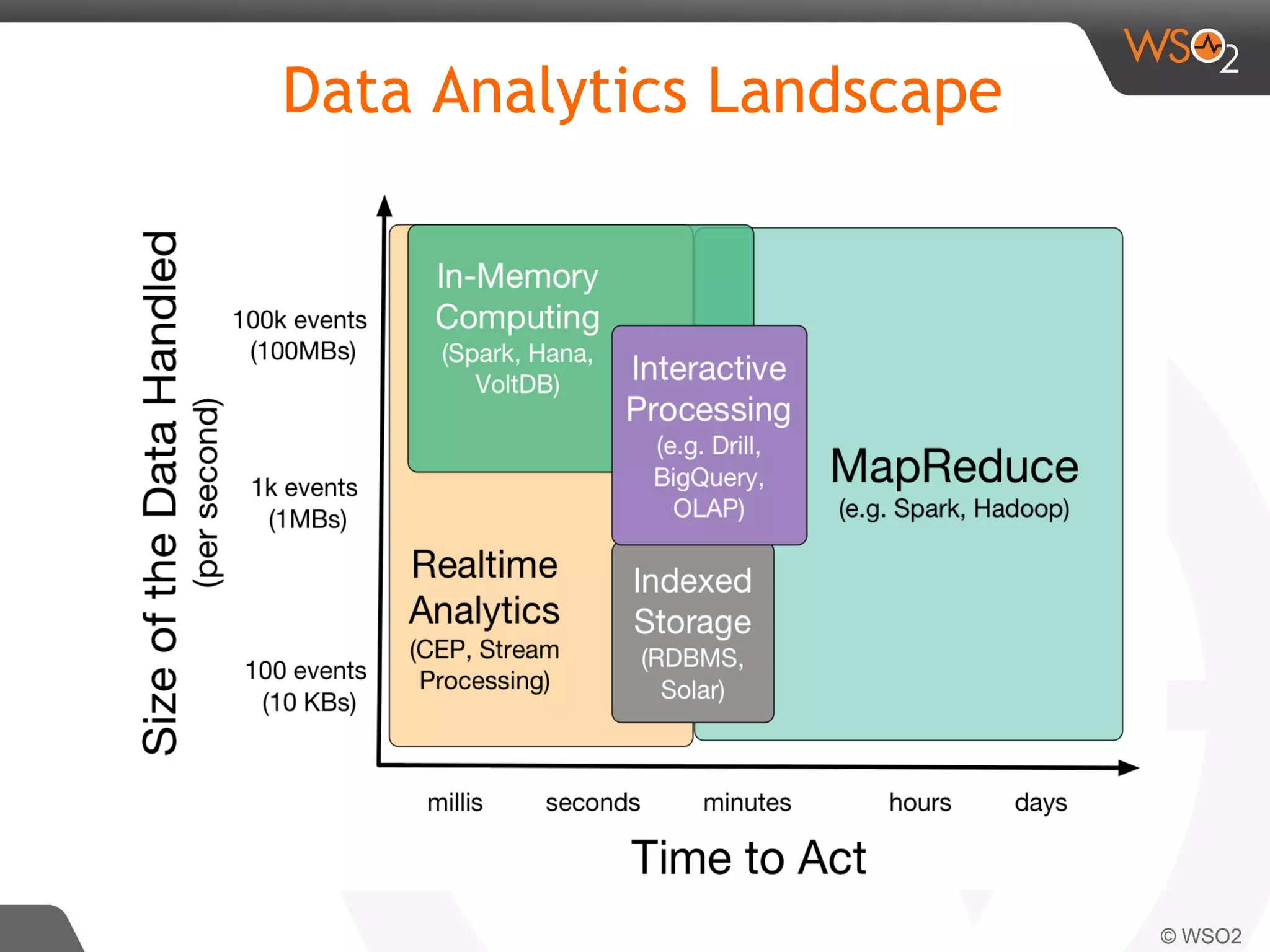 WSO2

Data Analytics Landscape

Size of the Data Handled
(per second)

100k events
(100MBs)

1k events
(1MBs)

100 events
(10 KBs)

In-Memory Computing
(Spark, Hana, VoltDB)

Interactive Processing
(e.g. Drill, BigQuery, OLAP)

MapReduce
(e.g. Spark, Hadoop)

Realtime Analytics
(CEP, Stream Processing)

Indexed Storage
(RDBMS, Solar)

millis seconds minutes hours days

Time to Act

© WSO2